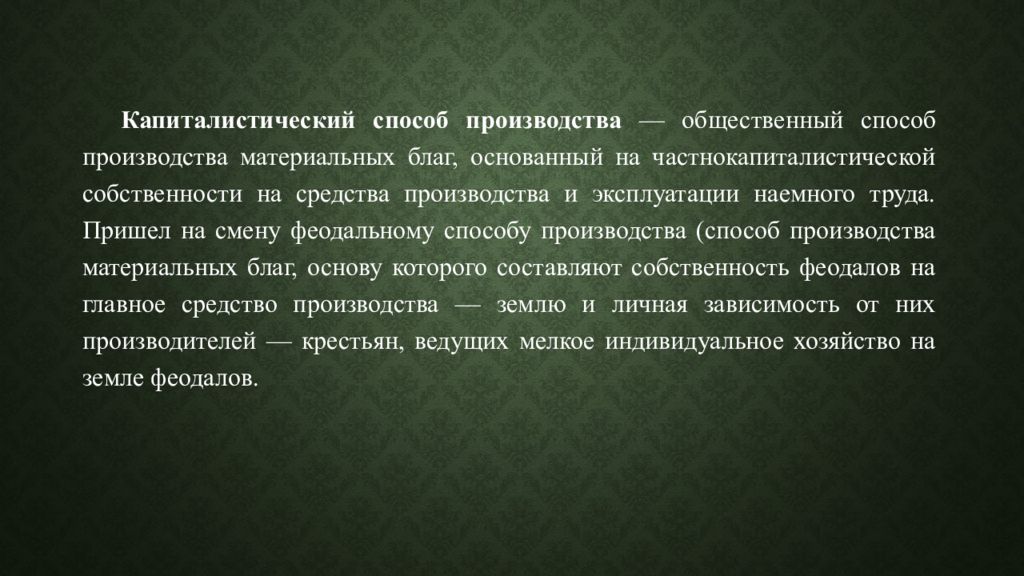 Капиталистический способ производства — общественный способ производства материальных благ, основанный на частнокапиталистической собственности на средства производства и эксплуатации наемного труда. Пришел на смену феодальному способу производства (способ производства материальных благ, основу которого составляют собственность феодалов на главное средство производства — землю и личная зависимость от них производителей — крестьян, ведущих мелкое индивидуальное хозяйство на земле феодалов.